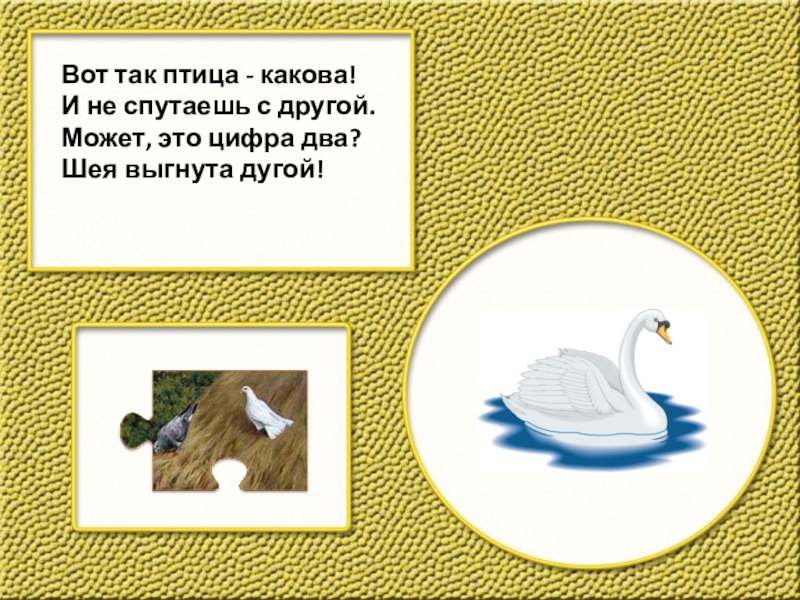 Вот так птица - какова!
И не спутаешь с другой.
Может, это цифра два?
Шея выгнута дугой!